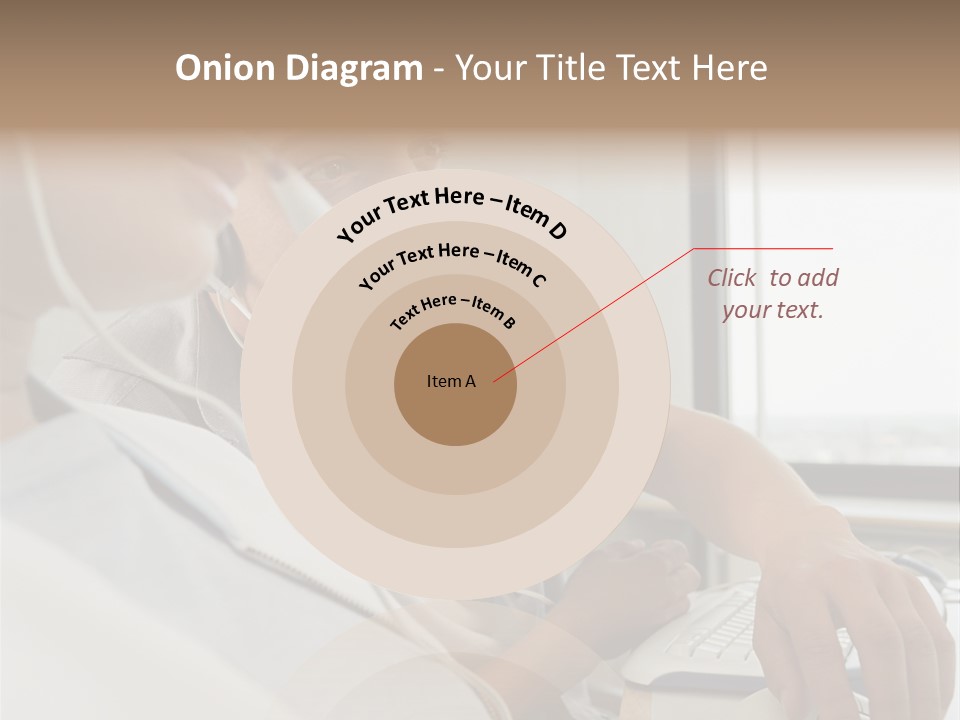 Onion Diagram - Your Title Text Here

Your Text Here – Item D

Your Text Here – Item C

Text Here – Item B

Item A

Click to add your text.